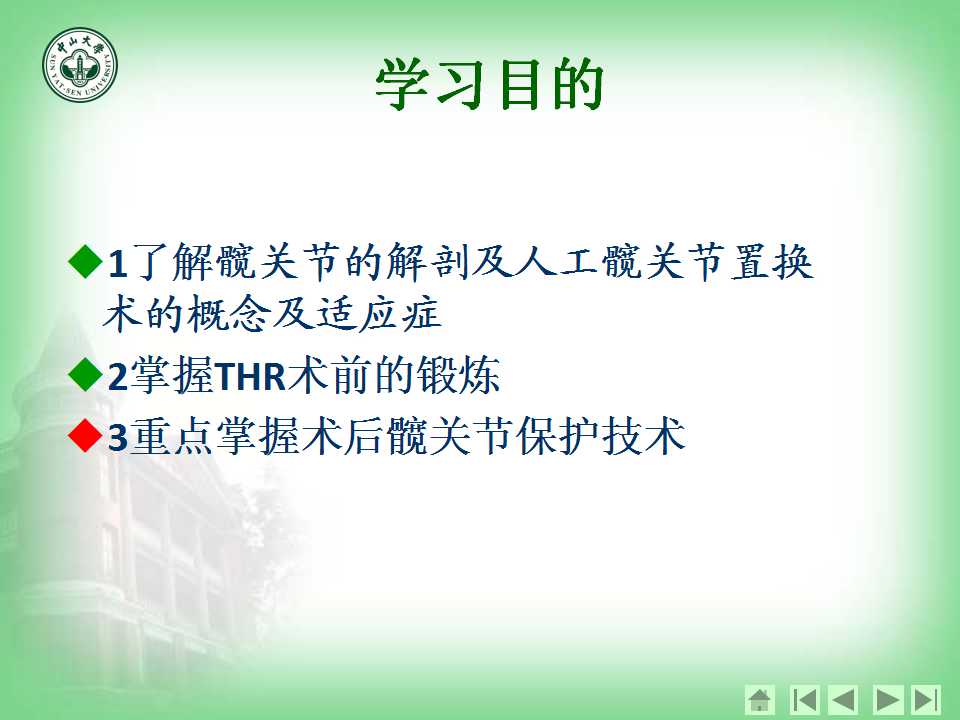 中山大学
SUN YAT-SEN UNIVERSITY

学习目的

◆1了解髋关节的解剖及人工髋关节置换术的概念及适应症

◆2掌握THR术前的锻炼

◆3重点掌握术后髋关节保护技术